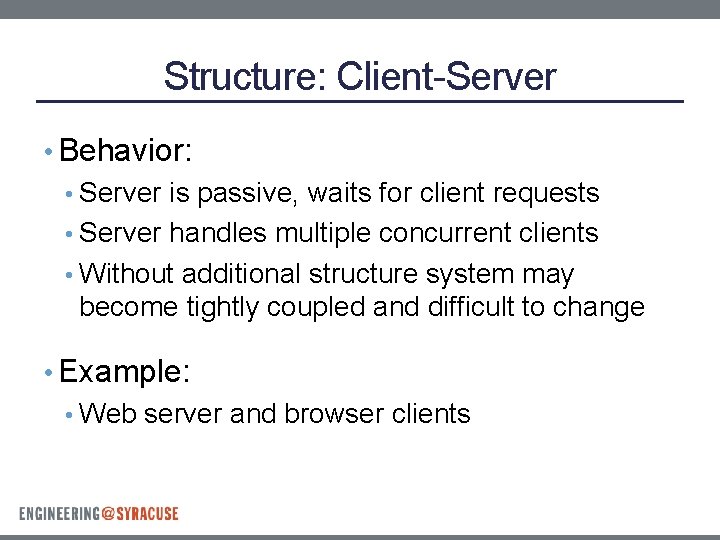 Structure: Client-Server

• Behavior:
  • Server is passive, waits for client requests
  • Server handles multiple concurrent clients
  • Without additional structure system may become tightly coupled and difficult to change

• Example:
  • Web server and browser clients

ENGINEERING@SYRACUSE